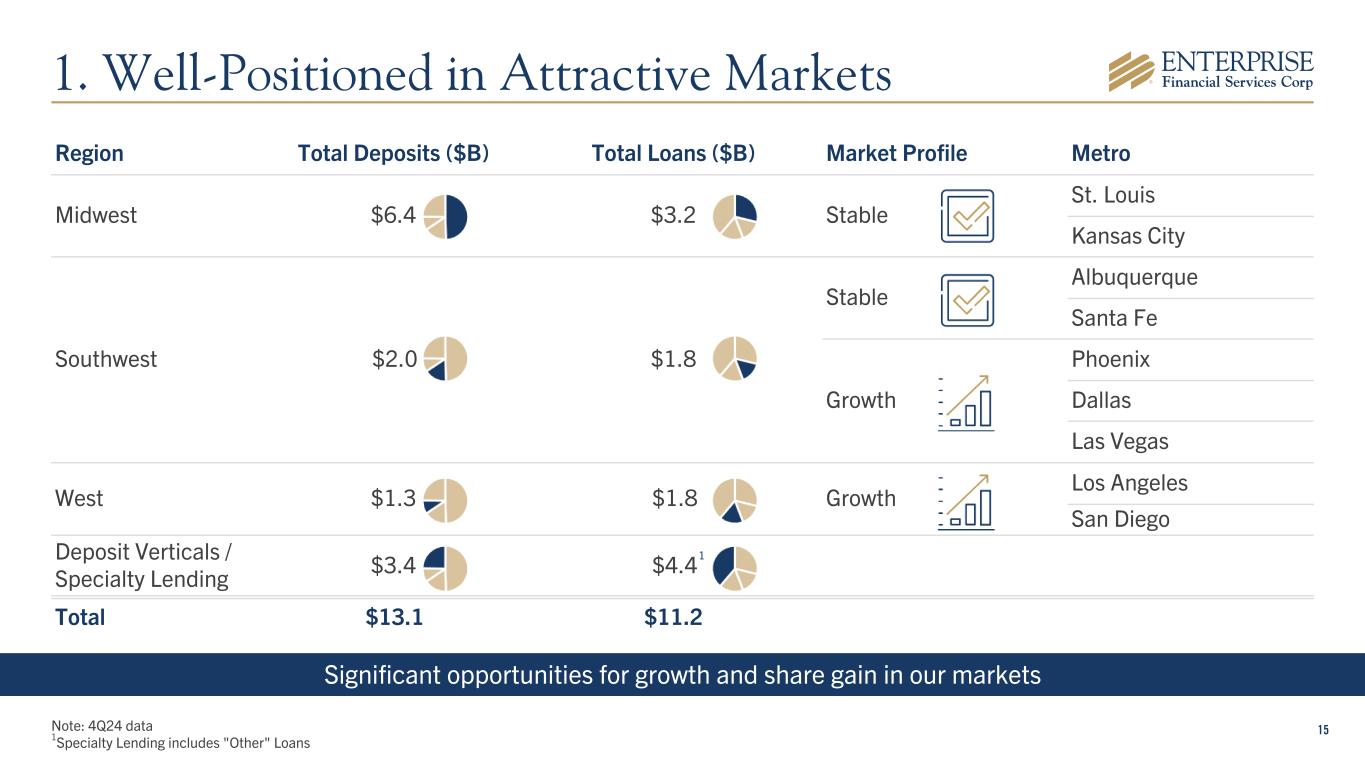 1. Well-Positioned in Attractive Markets

ENTERPRISE Financial Services Corp

| Region | Total Deposits ($B) | Total Loans ($B) | Market Profile | Metro |
|---|---|---|---|---|
| Midwest | $6.4 | $3.2 | Stable | St. Louis |
| | | | | Kansas City |
| Southwest | $2.0 | $1.8 | Stable | Albuquerque |
| | | | | Santa Fe |
| | | | Growth | Phoenix |
| | | | | Dallas |
| | | | | Las Vegas |
| West | $1.3 | $1.8 | Growth | Los Angeles |
| | | | | San Diego |
| Deposit Verticals / Specialty Lending | $3.4 | $4.4$^1$ | | |
| Total | $13.1 | $11.2 | | |

Significant opportunities for growth and share gain in our markets

Note: 4Q24 data
$^1$Specialty Lending includes "Other" Loans

15